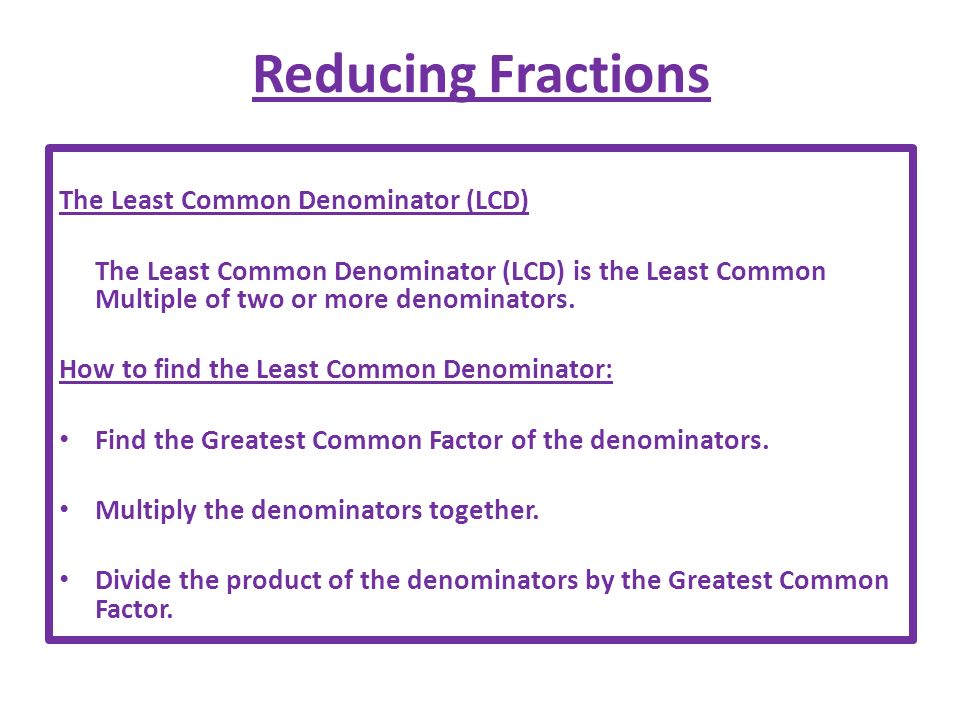 Reducing Fractions

The Least Common Denominator (LCD)

The Least Common Denominator (LCD) is the Least Common Multiple of two or more denominators.

How to find the Least Common Denominator:

• Find the Greatest Common Factor of the denominators.

• Multiply the denominators together.

• Divide the product of the denominators by the Greatest Common Factor.